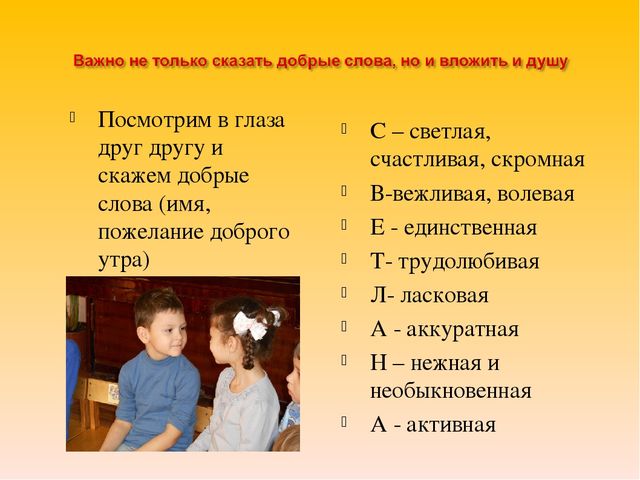 Важно не только сказать добрые слова, но и вложить и душу

Посмотрим в глаза друг другу и скажем добрые слова (имя, пожелание доброго утра)

С – светлая, счастливая, скромная

В-вежливая, волевая

Е - единственная

Т- трудолюбивая

Л- ласковая

А - аккуратная

Н – нежная и необыкновенная

А - активная